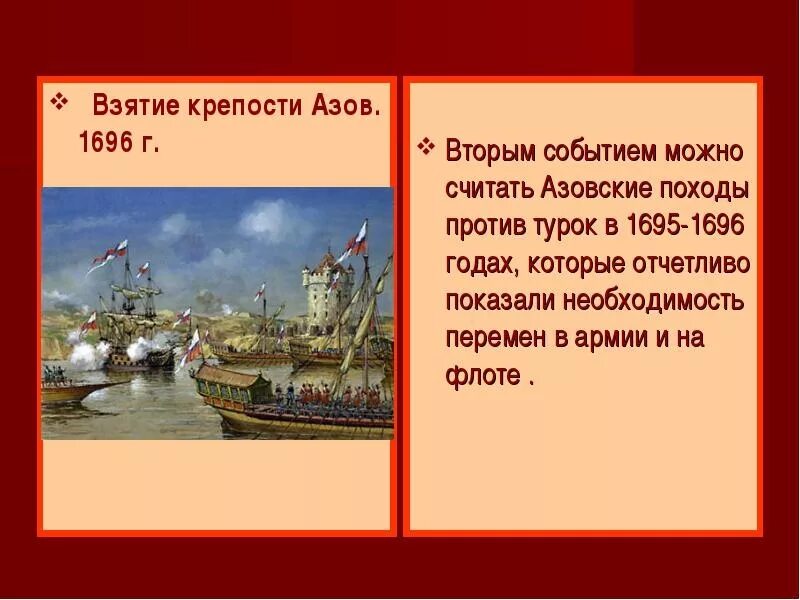 ❖ Взятие крепости Азов. 1696 г.

❖ Вторым событием можно считать Азовские походы против турок в 1695-1696 годах, которые отчетливо показали необходимость перемен в армии и на флоте .